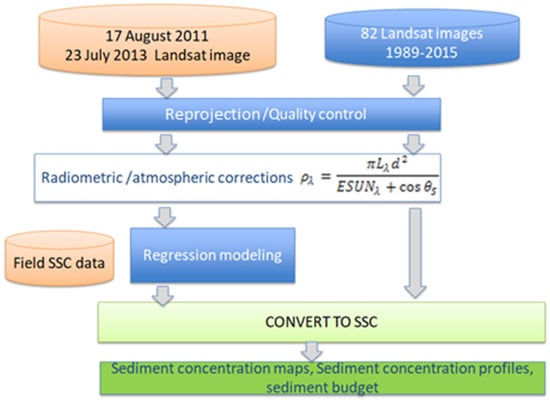 17 August 2011
23 July 2013 Landsat image

82 Landsat images
1989-2015

Reprojection /Quality control

Radiometric /atmospheric corrections $\rho_\lambda = \frac{\pi L_\lambda d^2}{ESUN_\lambda + \cos\theta_S}$

Field SSC data

Regression modeling

CONVERT TO SSC

Sediment concentration maps, Sediment concentration profiles, sediment budget